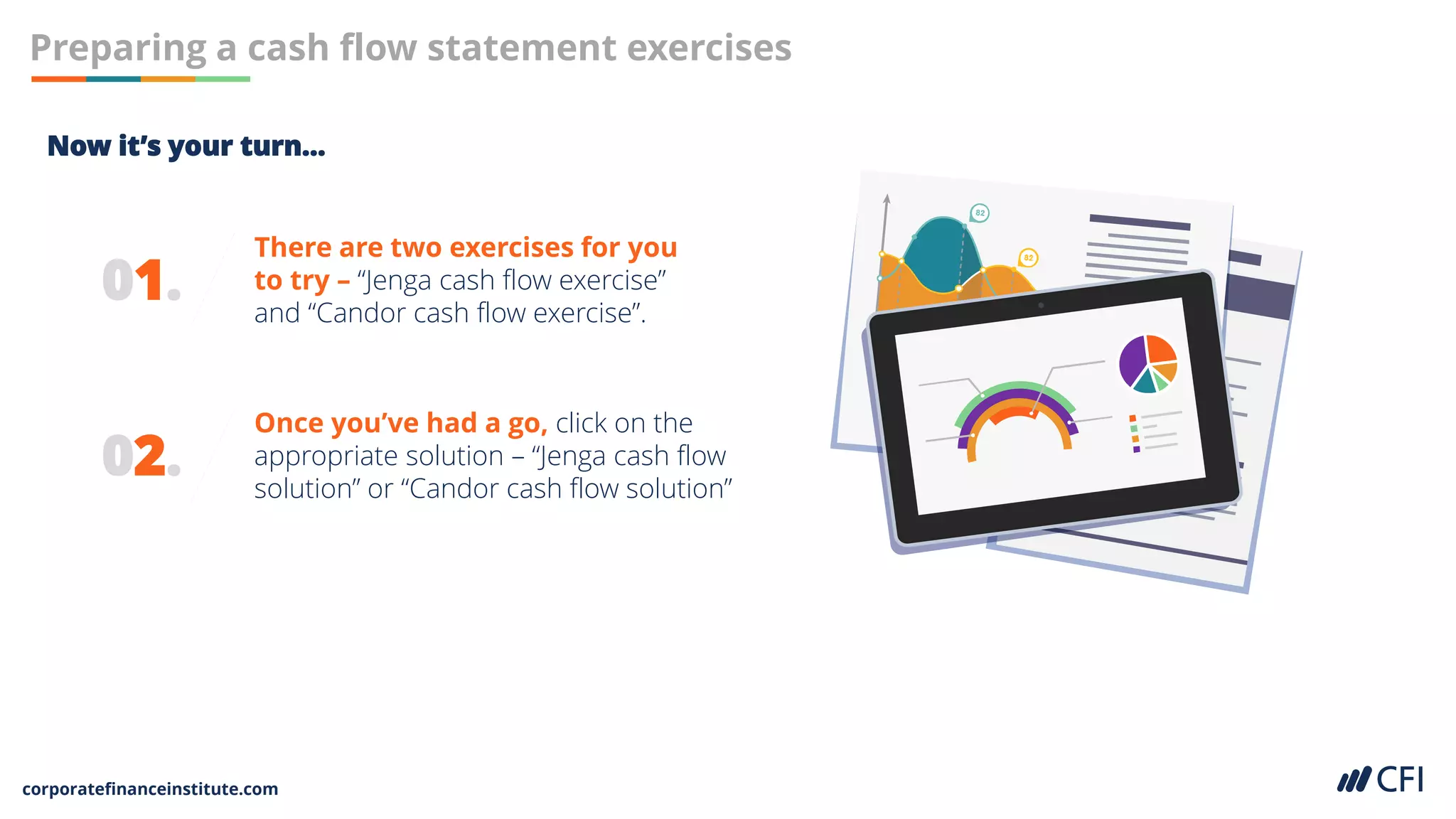 Preparing a cash flow statement exercises

Now it's your turn...

01. There are two exercises for you to try – "Jenga cash flow exercise" and "Candor cash flow exercise".

02. Once you've had a go, click on the appropriate solution – "Jenga cash flow solution" or "Candor cash flow solution"

82

82

corporatefinanceinstitute.com

CFI